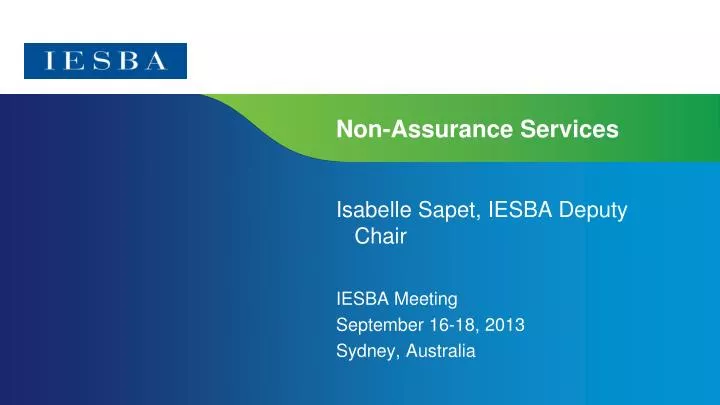 IESBA

Non-Assurance Services

Isabelle Sapet, IESBA Deputy Chair

IESBA Meeting
September 16-18, 2013
Sydney, Australia